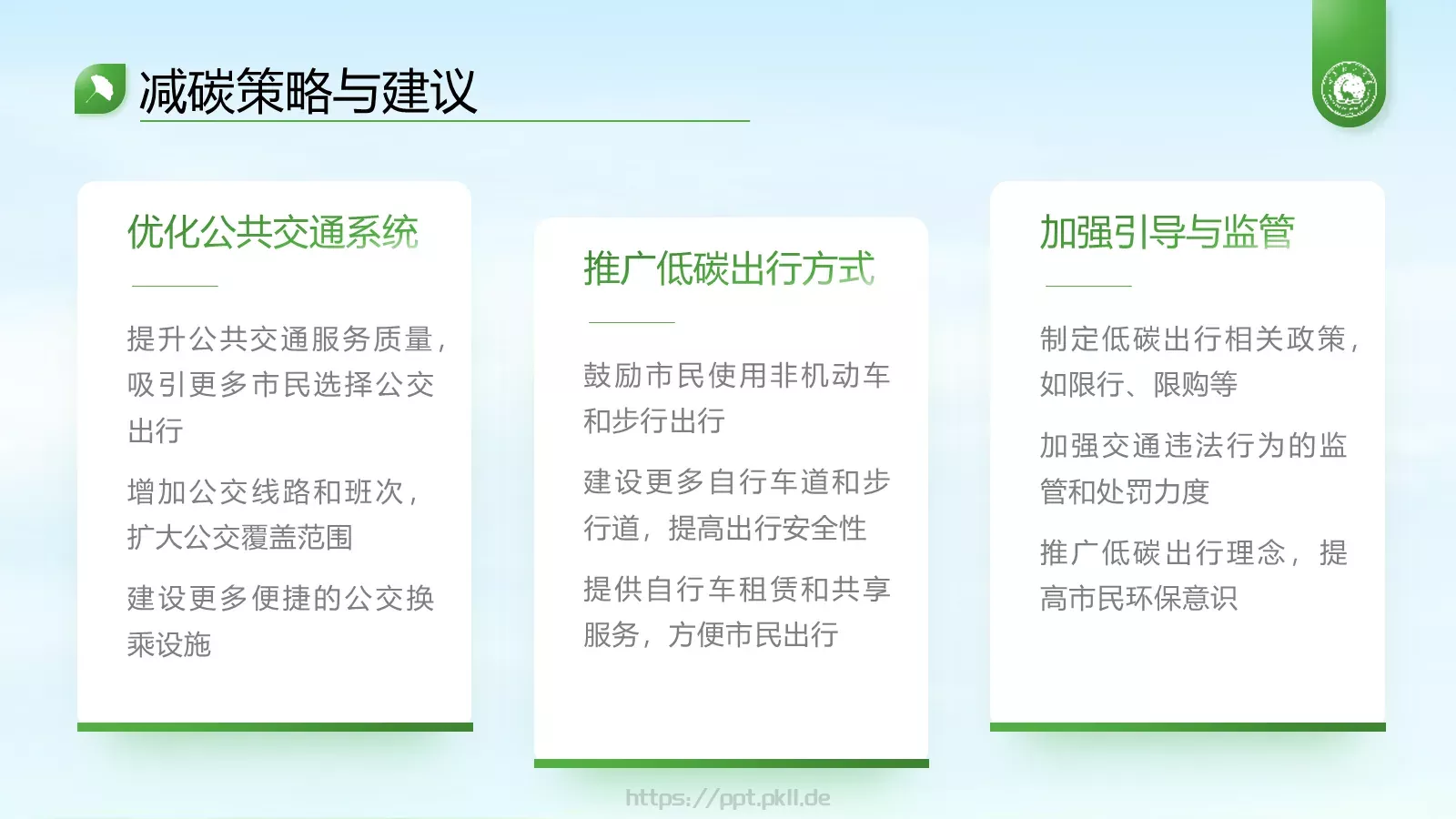 减碳策略与建议

优化公共交通系统

提升公共交通服务质量，吸引更多市民选择公交出行

增加公交线路和班次，扩大公交覆盖范围

建设更多便捷的公交换乘设施

推广低碳出行方式

鼓励市民使用非机动车和步行出行

建设更多自行车道和步行道，提高出行安全性

提供自行车租赁和共享服务，方便市民出行

加强引导与监管

制定低碳出行相关政策，如限行、限购等

加强交通违法行为的监管和处罚力度

推广低碳出行理念，提高市民环保意识

https://ppt.pkll.de